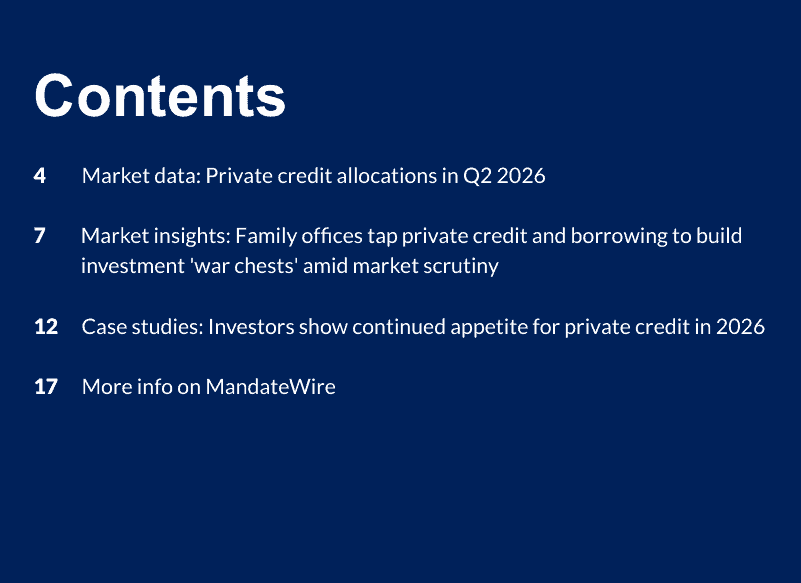 Contents

4 Market data: Private credit allocations in Q2 2026

7 Market insights: Family offices tap private credit and borrowing to build investment 'war chests' amid market scrutiny

12 Case studies: Investors show continued appetite for private credit in 2026

17 More info on MandateWire